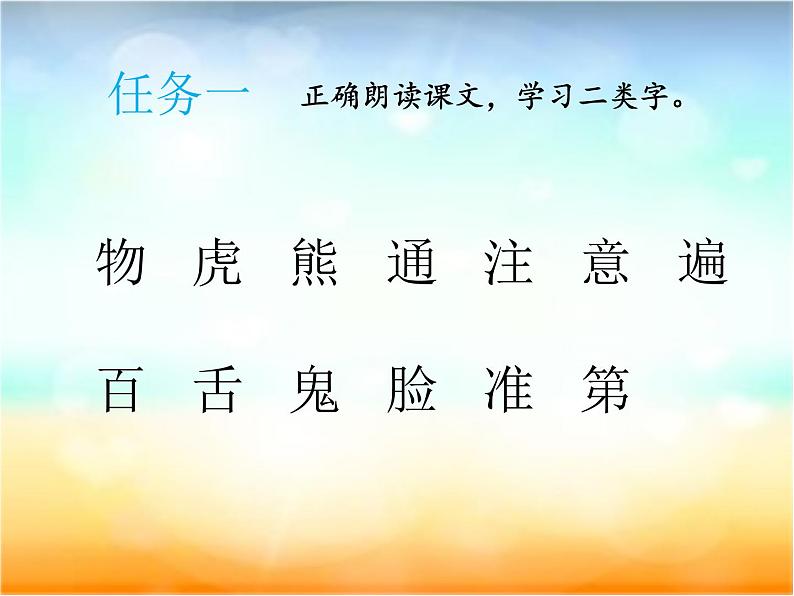 任务一 正确朗读课文，学习二类字。

物 虎 熊 通 注 意 遍

百 舌 鬼 脸 准 第